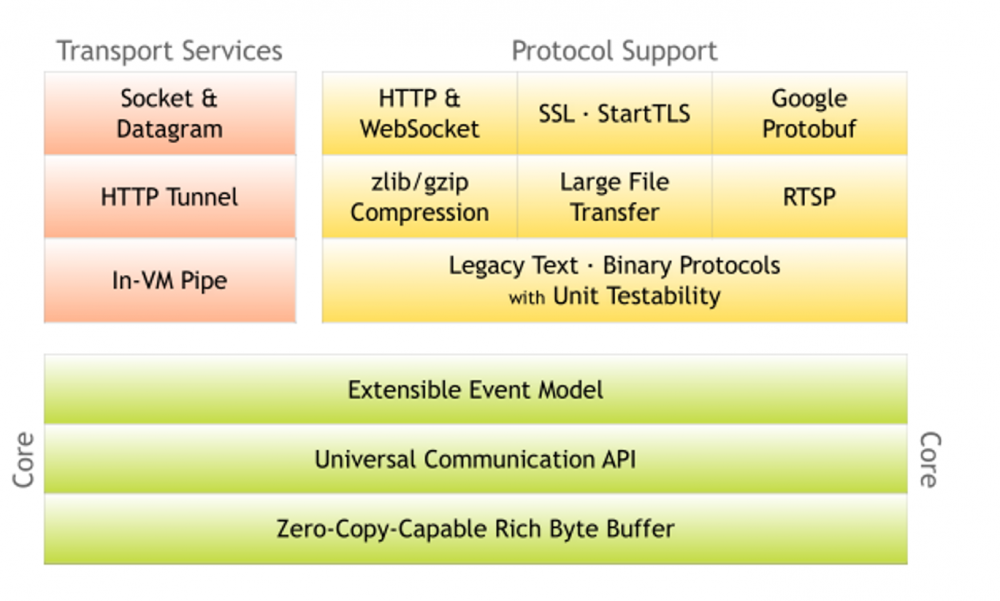 Transport Services

Socket & Datagram

HTTP Tunnel

In-VM Pipe

Protocol Support

HTTP & WebSocket

SSL · StartTLS

Google Protobuf

zlib/gzip Compression

Large File Transfer

RTSP

Legacy Text · Binary Protocols with Unit Testability

Core

Extensible Event Model

Universal Communication API

Zero-Copy-Capable Rich Byte Buffer

Core